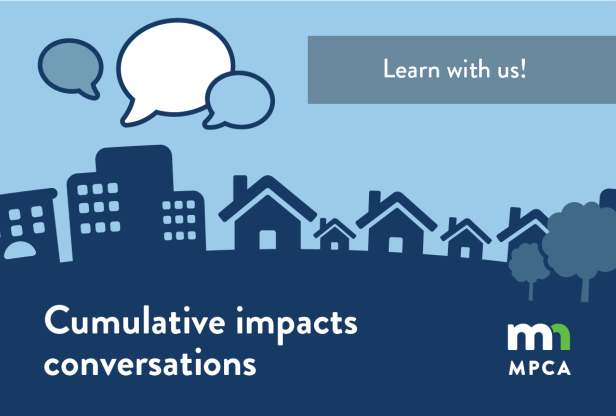 Learn with us!

Cumulative impacts conversations

mn
MPCA